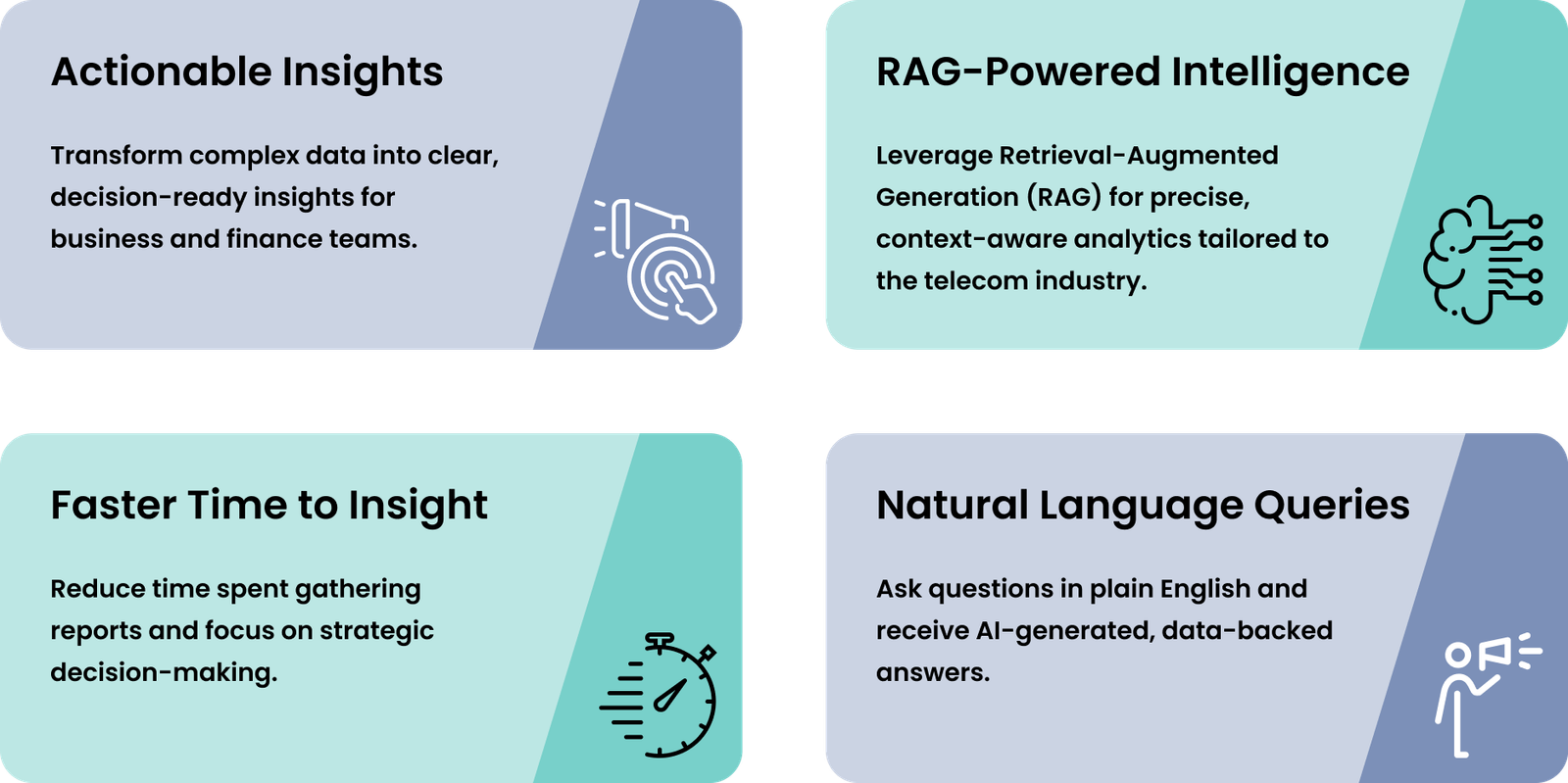 Actionable Insights

Transform complex data into clear, decision-ready insights for business and finance teams.

RAG-Powered Intelligence

Leverage Retrieval-Augmented Generation (RAG) for precise, context-aware analytics tailored to the telecom industry.

Faster Time to Insight

Reduce time spent gathering reports and focus on strategic decision-making.

Natural Language Queries

Ask questions in plain English and receive AI-generated, data-backed answers.